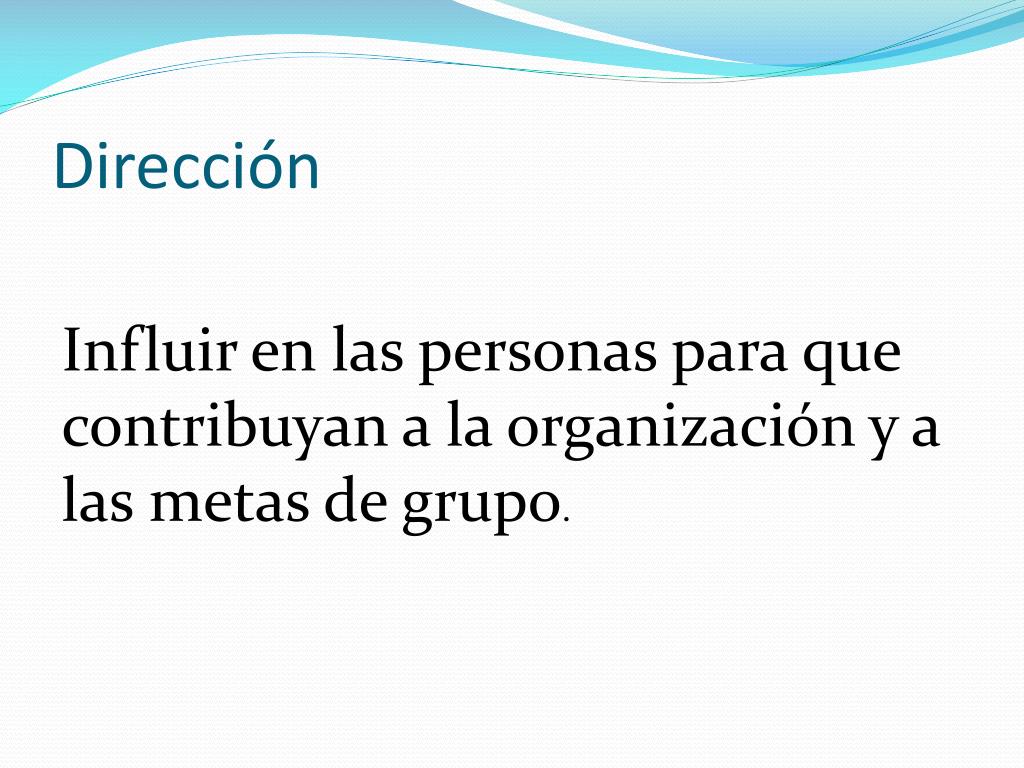 Dirección

Influir en las personas para que contribuyan a la organización y a las metas de grupo.